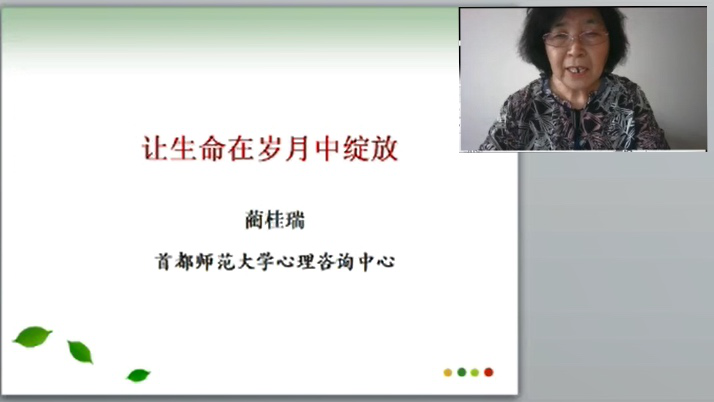 让生命在岁月中绽放

蔺桂瑞

首都师范大学心理咨询中心